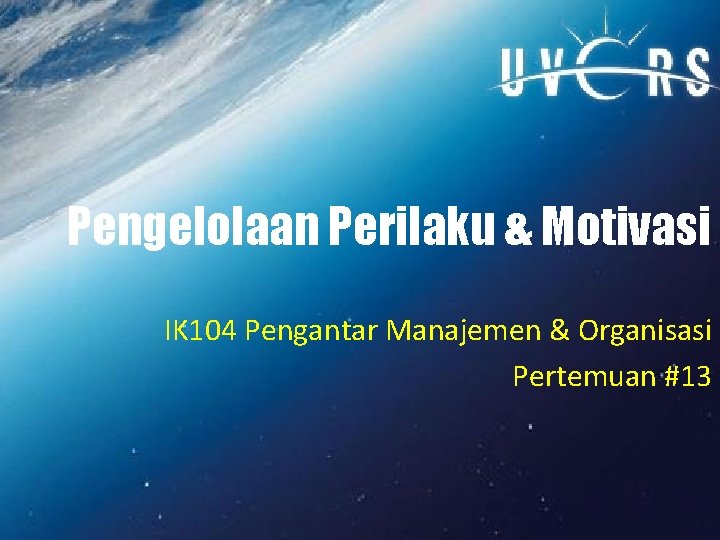 UVERS

Pengelolaan Perilaku & Motivasi

IK104 Pengantar Manajemen & Organisasi

Pertemuan #13